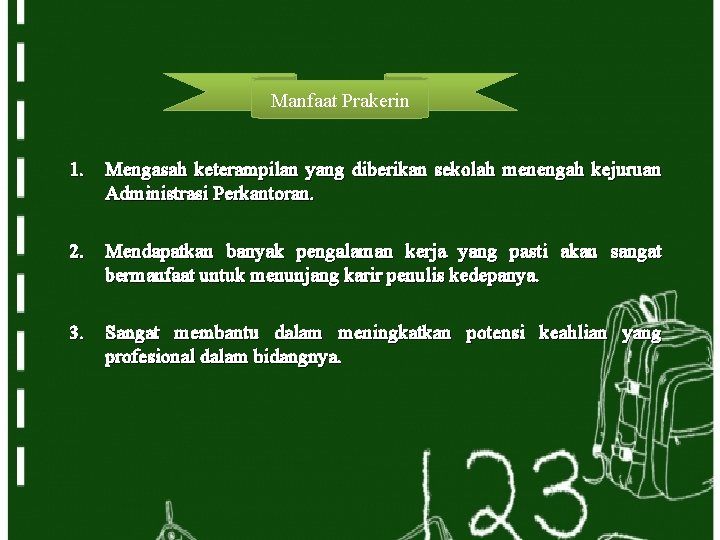 Manfaat Prakerin

1. Mengasah keterampilan yang diberikan sekolah menengah kejuruan Administrasi Perkantoran.

2. Mendapatkan banyak pengalaman kerja yang pasti akan sangat bermanfaat untuk menunjang karir penulis kedepanya.

3. Sangat membantu dalam meningkatkan potensi keahlian yang profesional dalam bidangnya.

123